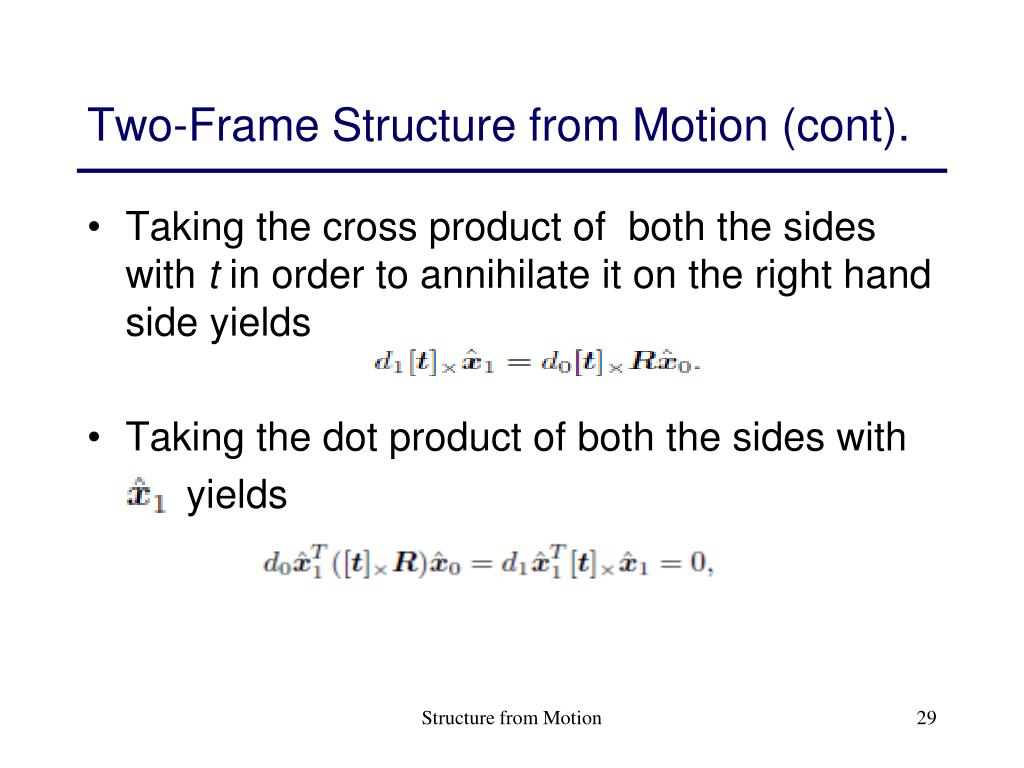 Two-Frame Structure from Motion (cont).

• Taking the cross product of both the sides with $t$ in order to annihilate it on the right hand side yields

$d_1[\boldsymbol{t}]_\times \hat{\boldsymbol{x}}_1 = d_0[\boldsymbol{t}]_\times \boldsymbol{R}\hat{\boldsymbol{x}}_0.$

• Taking the dot product of both the sides with $\hat{\boldsymbol{x}}_1$ yields

$d_0\hat{\boldsymbol{x}}_1^T([\boldsymbol{t}]_\times \boldsymbol{R})\hat{\boldsymbol{x}}_0 = d_1\hat{\boldsymbol{x}}_1^T[\boldsymbol{t}]_\times \hat{\boldsymbol{x}}_1 = 0,$

Structure from Motion

29